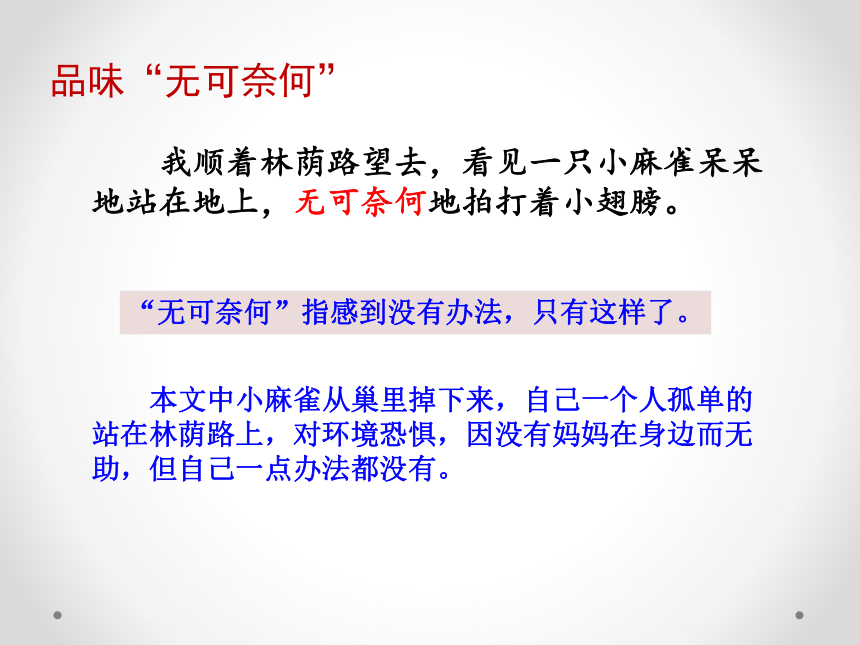 品味“无可奈何”

我顺着林荫路望去，看见一只小麻雀呆呆地站在地上，无可奈何地拍打着小翅膀。

“无可奈何”指感到没有办法，只有这样了。

本文中小麻雀从巢里掉下来，自己一个人孤单的站在林荫路上，对环境恐惧，因没有妈妈在身边而无助，但自己一点办法都没有。